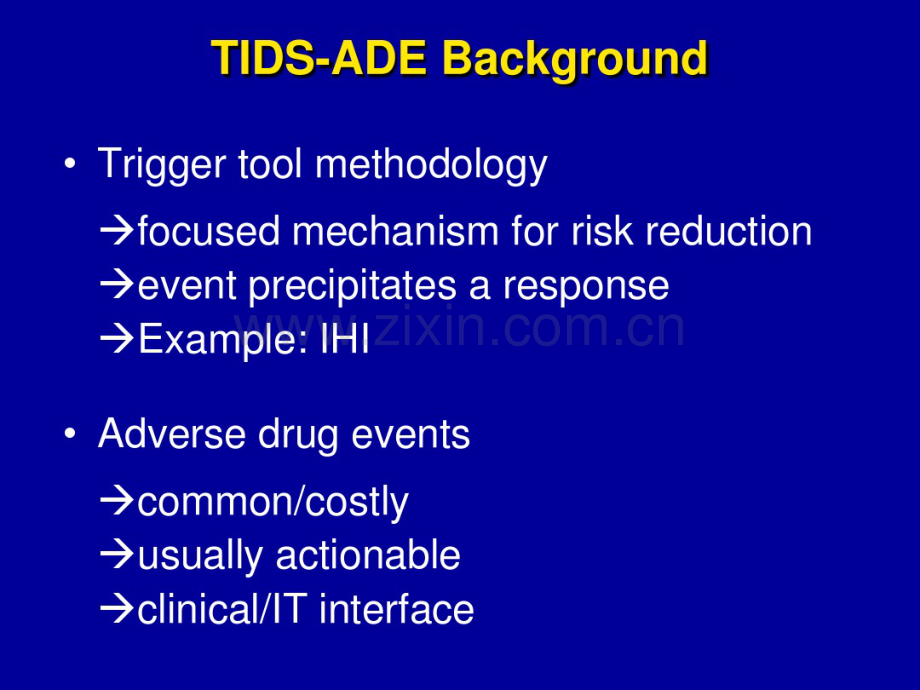 TIDS-ADE Background

• Trigger tool methodology

→focused mechanism for risk reduction
→event precipitates a response
→Example: IHI

• Adverse drug events

→common/costly
→usually actionable
→clinical/IT interface

www.zixin.com.cn